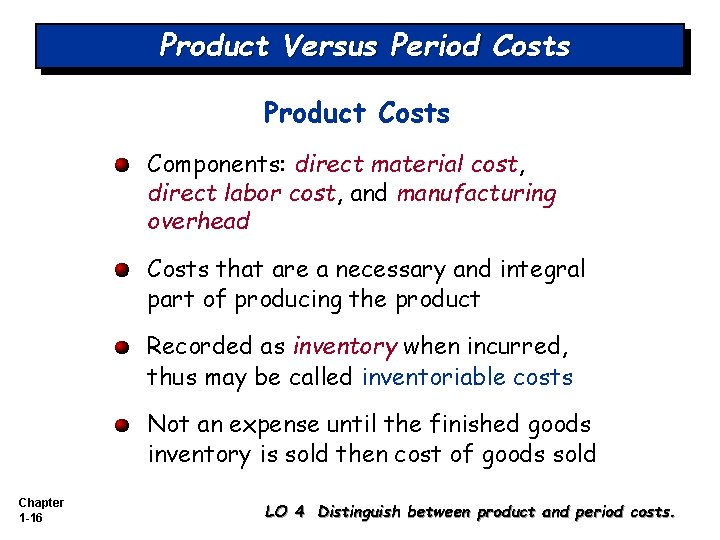 Product Versus Period Costs

Product Costs

Components: direct material cost, direct labor cost, and manufacturing overhead

Costs that are a necessary and integral part of producing the product

Recorded as inventory when incurred, thus may be called inventoriable costs

Not an expense until the finished goods inventory is sold then cost of goods sold

Chapter 1-16

LO 4 Distinguish between product and period costs.